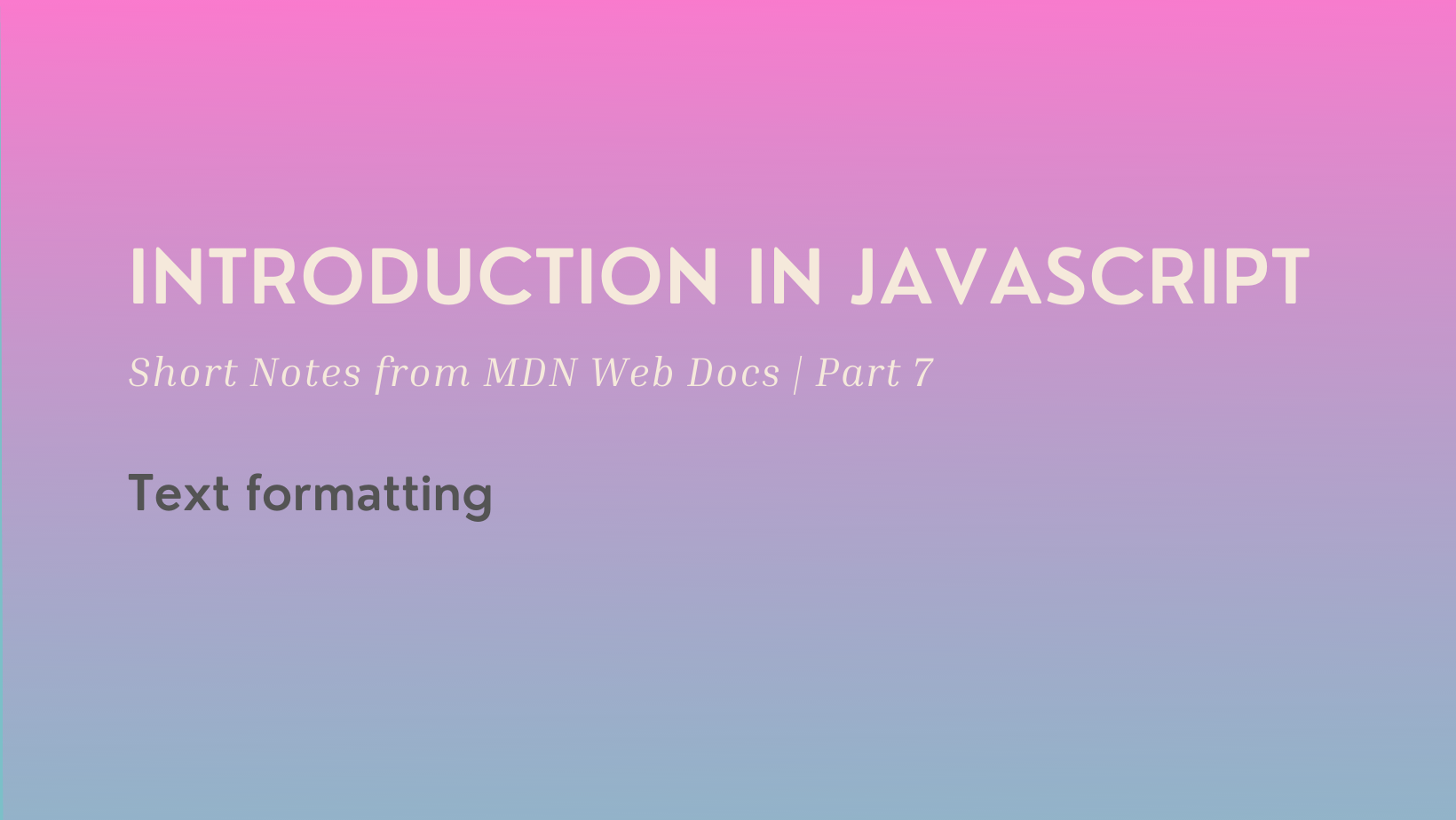 INTRODUCTION IN JAVASCRIPT

Short Notes from MDN Web Docs | Part 7

Text formatting